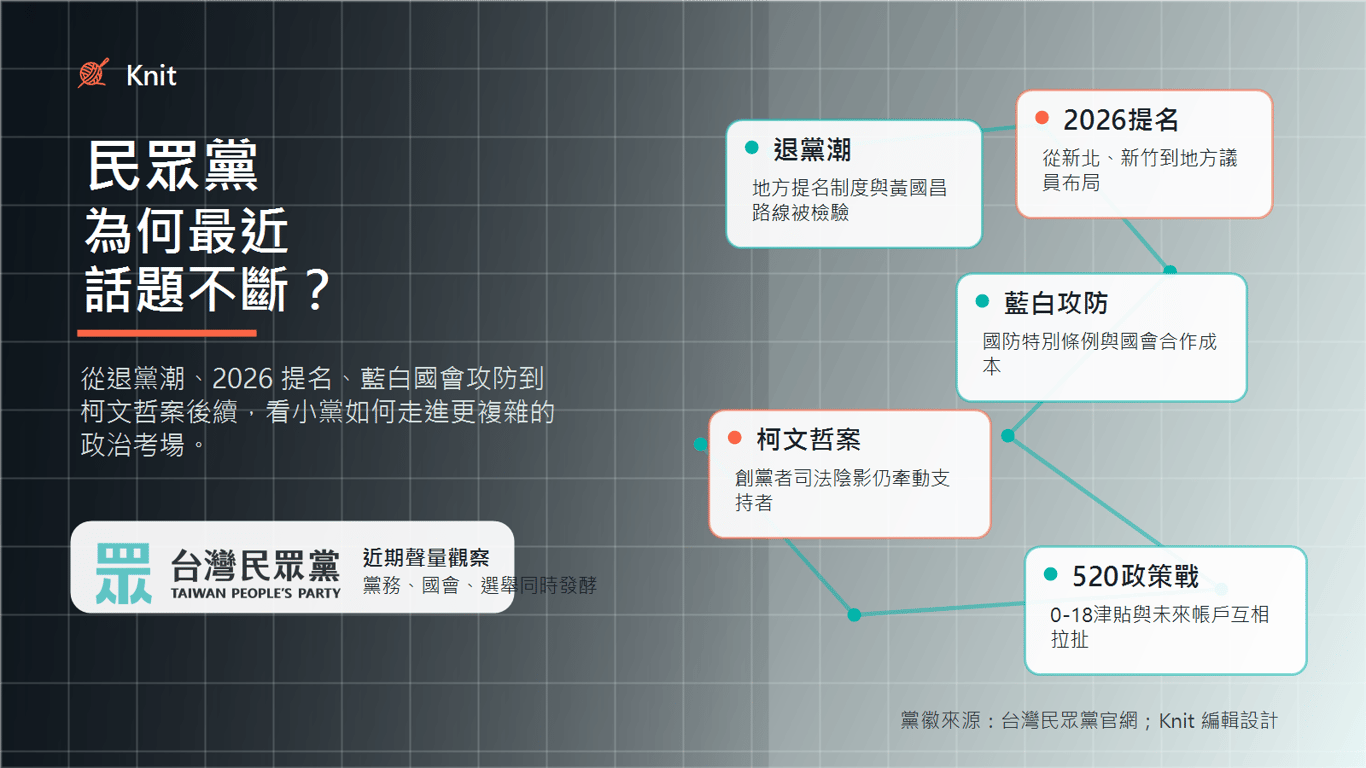 Knit

民眾黨
為何最近
話題不斷？

從退黨潮、2026 提名、藍白國會攻防到柯文哲案後續，看小黨如何走進更複雜的政治考場。

眾 台灣民眾黨
TAIWAN PEOPLE'S PARTY

近期聲量觀察
黨務、國會、選舉同時發酵

退黨潮
地方提名制度與黃國昌路線被檢驗

2026提名
從新北、新竹到地方議員布局

藍白攻防
國防特別條例與國會合作成本

柯文哲案
創黨者司法陰影仍牽動支持者

520政策戰
0-18津貼與未來帳戶互相拉扯

黨徽來源：台灣民眾黨官網；Knit 編輯設計